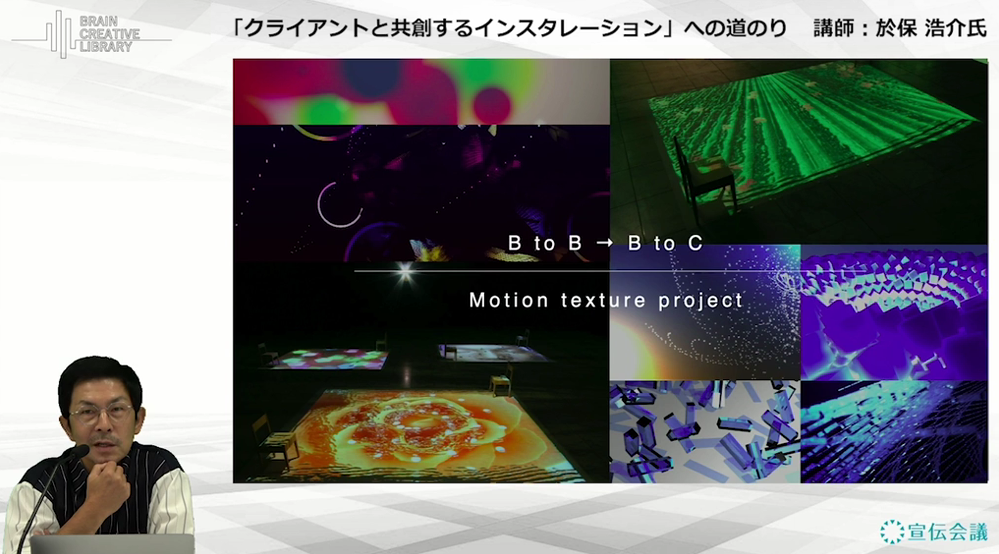 BRAIN
CREATIVE
LIBRARY

「クライアントと共創するインスタレーション」への道のり　講師：於保 浩介氏

B to B → B to C

Motion texture project

宣伝会議